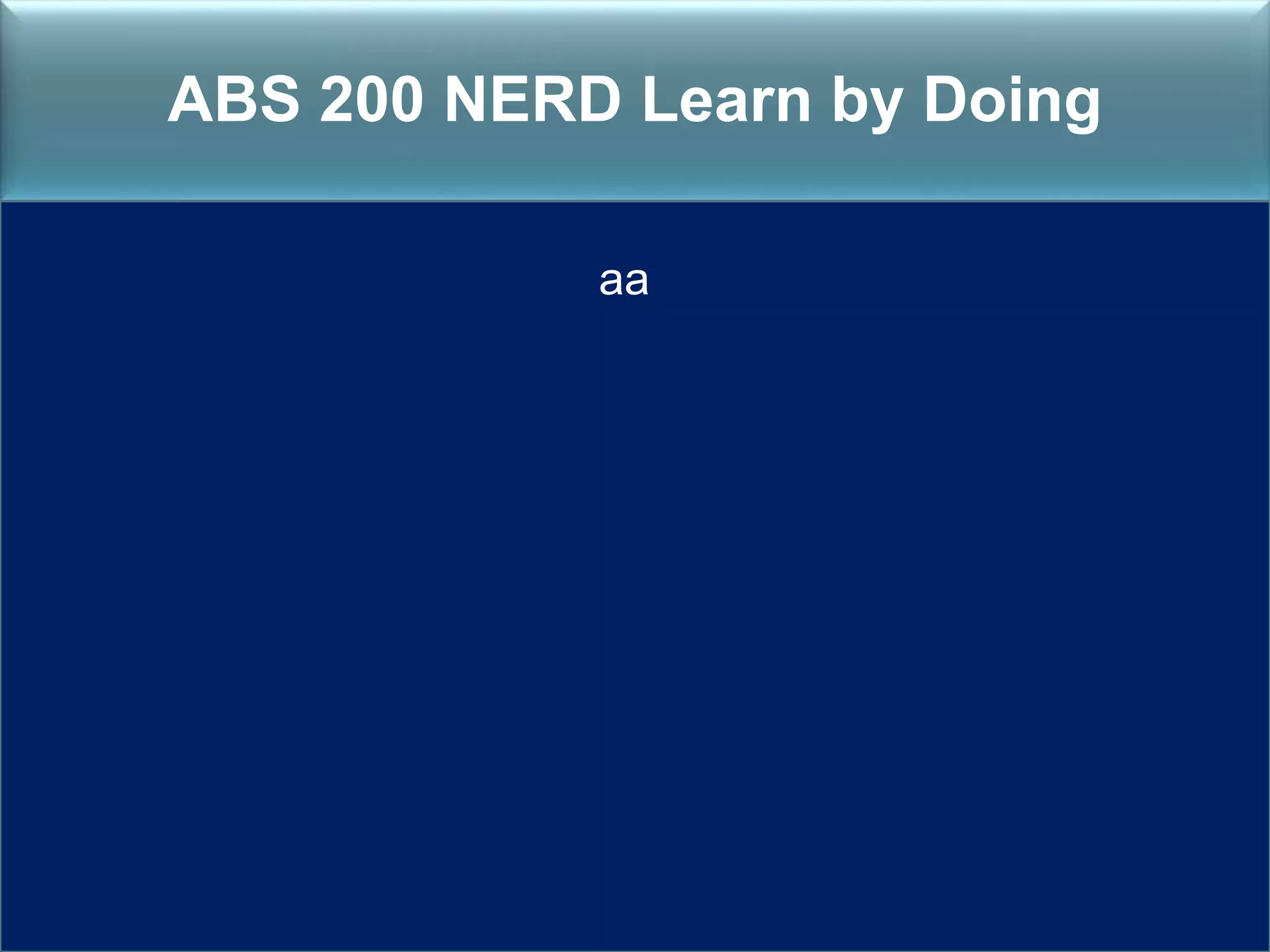 ABS 200 NERD Learn by Doing

aa